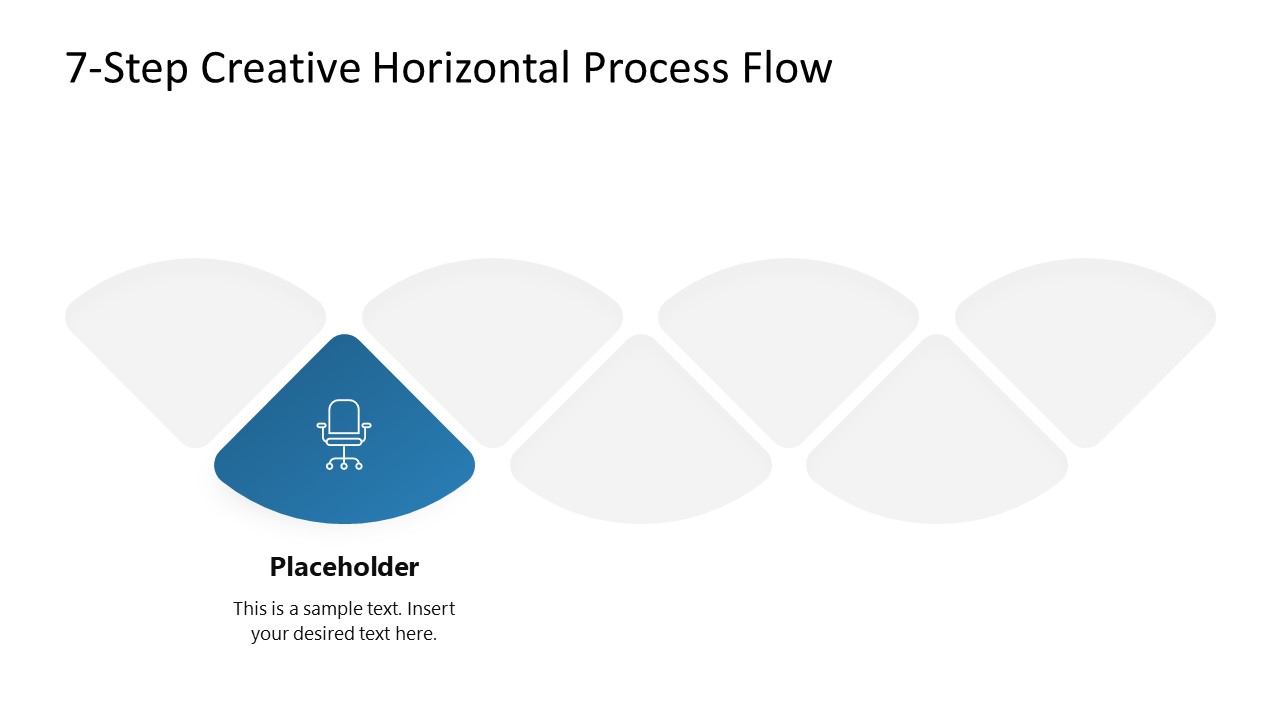 7-Step Creative Horizontal Process Flow

Placeholder

This is a sample text. Insert your desired text here.